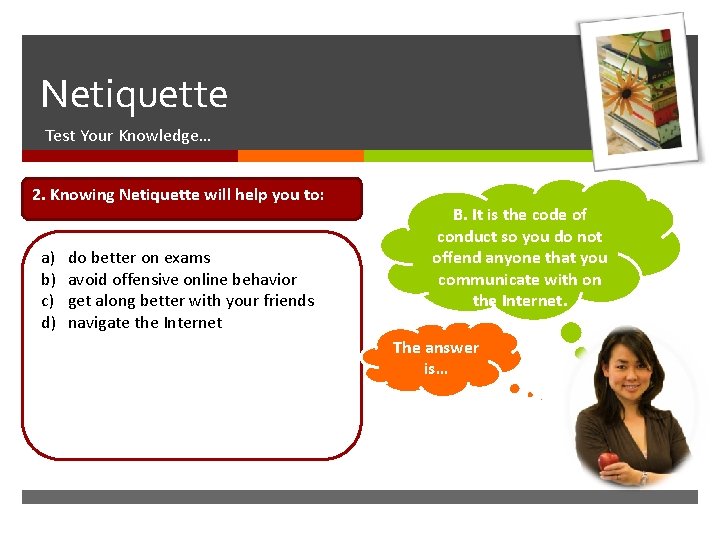 Netiquette

Test Your Knowledge…

2. Knowing Netiquette will help you to:

a) do better on exams
b) avoid offensive online behavior
c) get along better with your friends
d) navigate the Internet

B. It is the code of conduct so you do not offend anyone that you communicate with on the Internet.

The answer is…